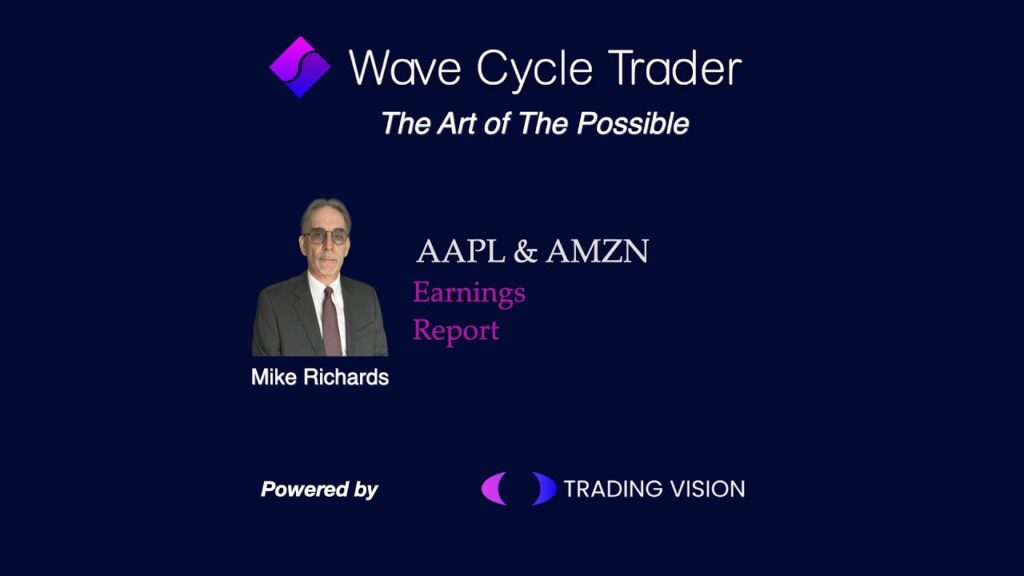 Wave Cycle Trader
The Art of The Possible

AAPL & AMZN
Earnings
Report

Mike Richards

Powered by

TRADING VISION